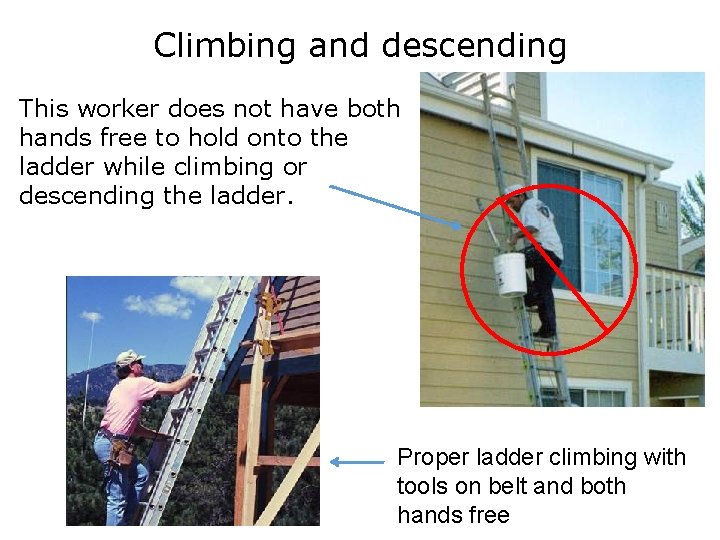 Climbing and descending

This worker does not have both hands free to hold onto the ladder while climbing or descending the ladder.

Proper ladder climbing with tools on belt and both hands free